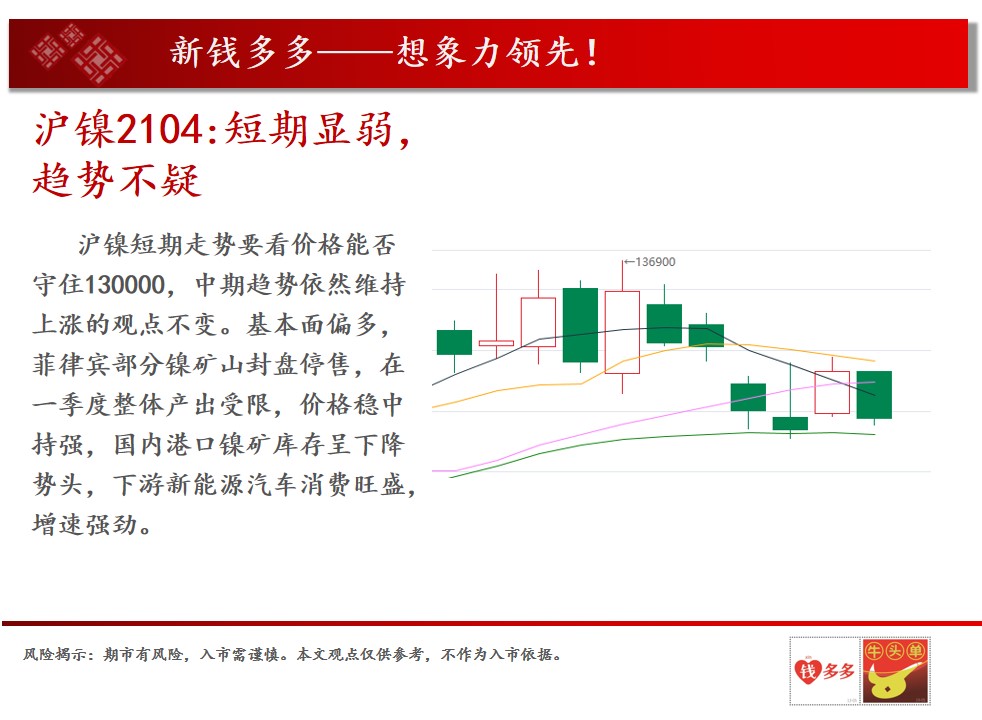 新钱多多——想象力领先！

沪镍2104:短期显弱，趋势不疑

沪镍短期走势要看价格能否守住130000，中期趋势依然维持上涨的观点不变。基本面偏多，菲律宾部分镍矿山封盘停售，在一季度整体产出受限，价格稳中持强，国内港口镍矿库存呈下降势头，下游新能源汽车消费旺盛，增速强劲。

←136900

风险揭示：期市有风险，入市需谨慎。本文观点仅供参考，不作为入市依据。

钱多多

牛头单